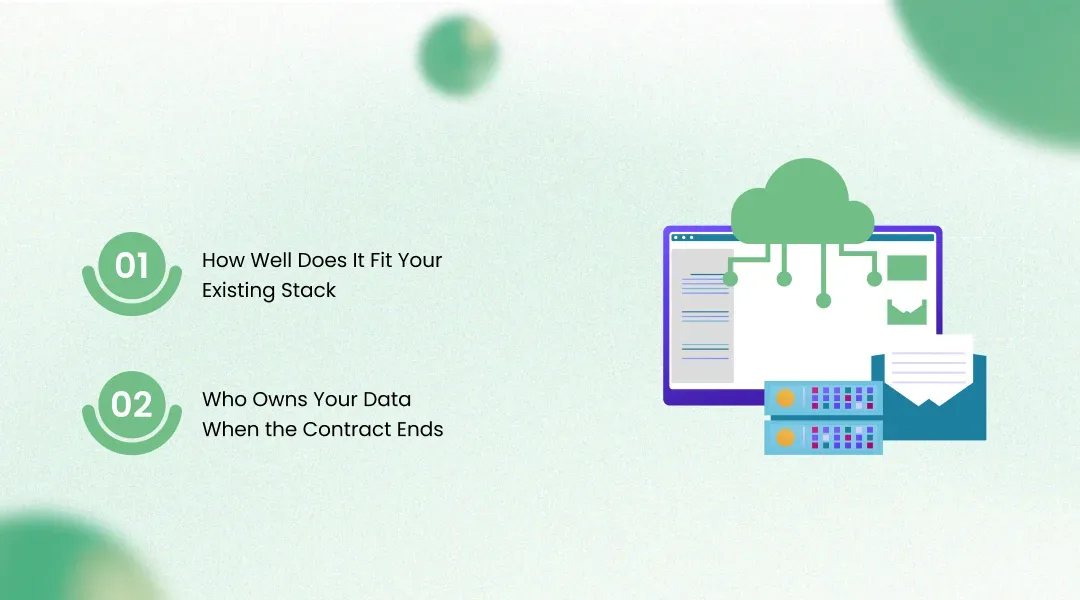 01
How Well Does It Fit Your Existing Stack

02
Who Owns Your Data When the Contract Ends